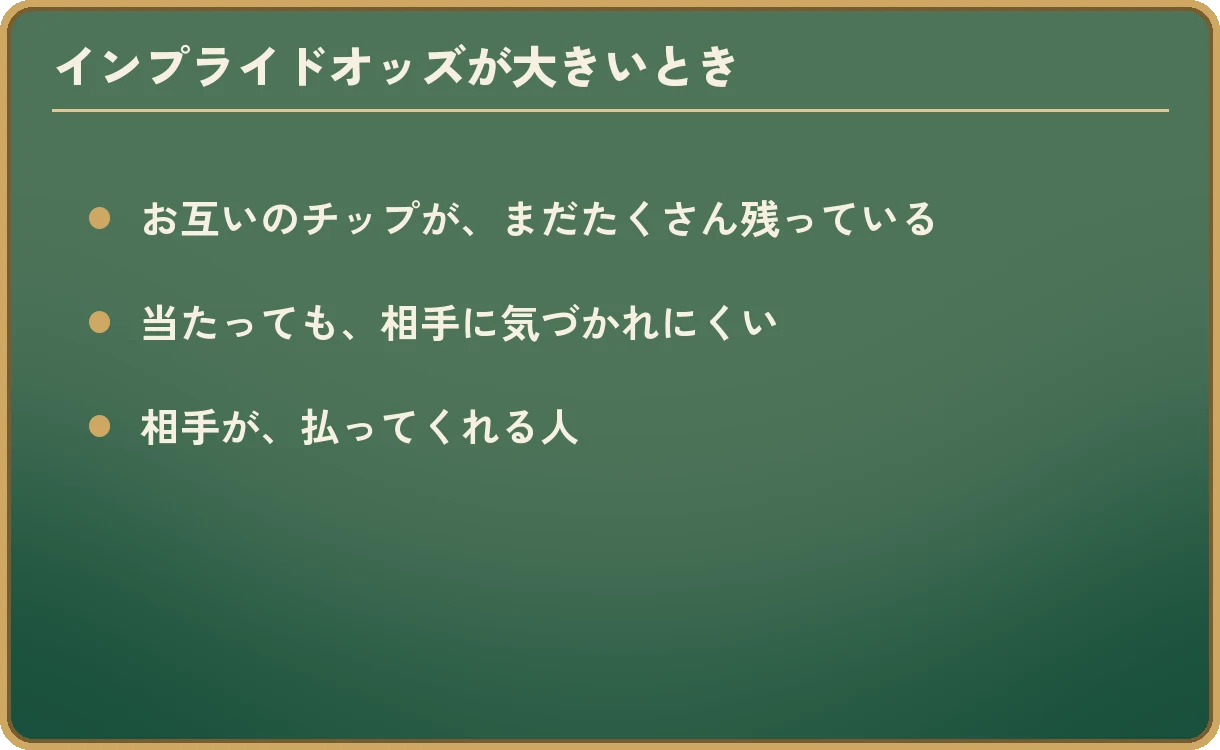 インプライドオッズが大きいとき

• お互いのチップが、まだたくさん残っている

• 当たっても、相手に気づかれにくい

• 相手が、払ってくれる人